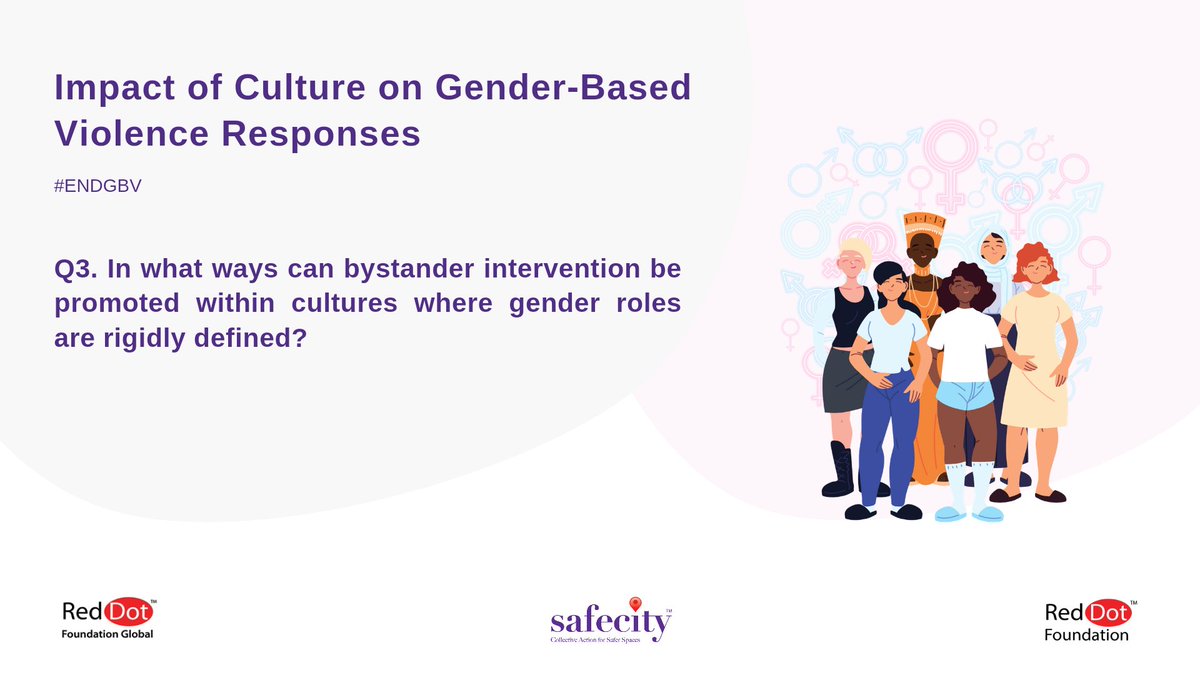 Impact of Culture on Gender-Based Violence Responses

#ENDGBV

Q3. In what ways can bystander intervention be promoted within cultures where gender roles are rigidly defined?

Red Dot™ Foundation Global

safecity™
Collective Action for Safer Spaces

Red Dot™ Foundation